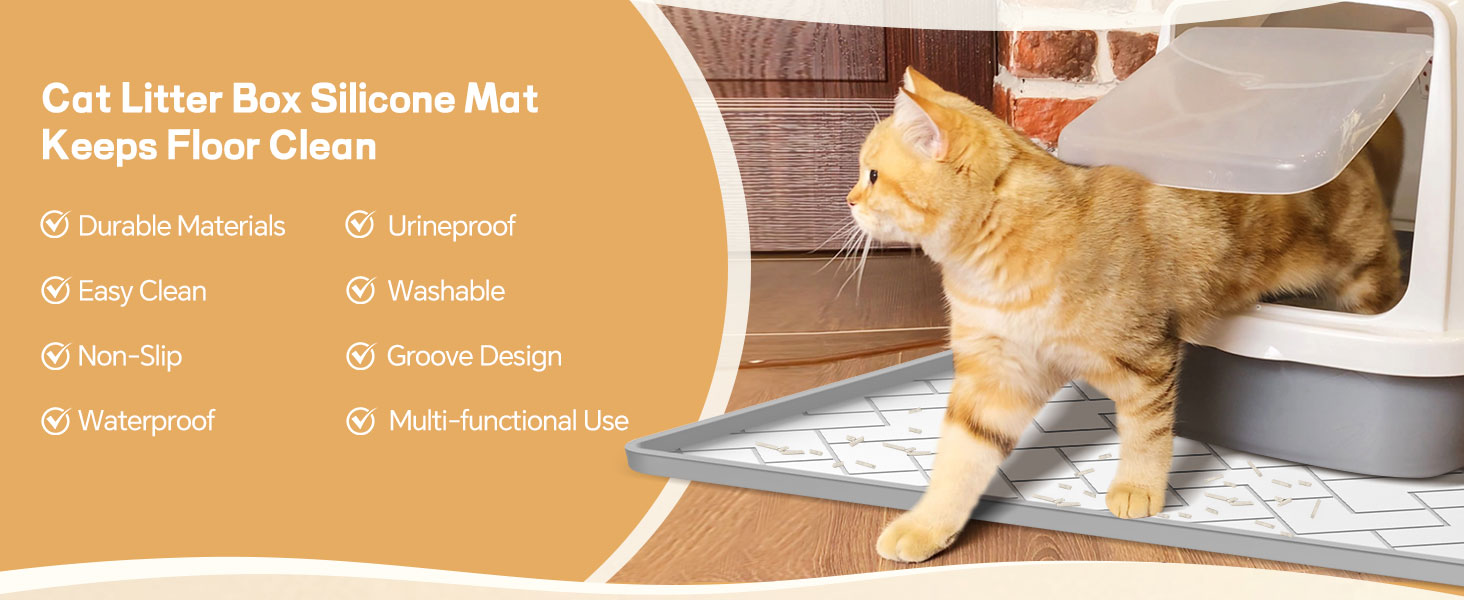 Cat Litter Box Silicone Mat Keeps Floor Clean

Durable Materials
Easy Clean
Non-Slip
Waterproof

Urineproof
Washable
Groove Design
Multi-functional Use